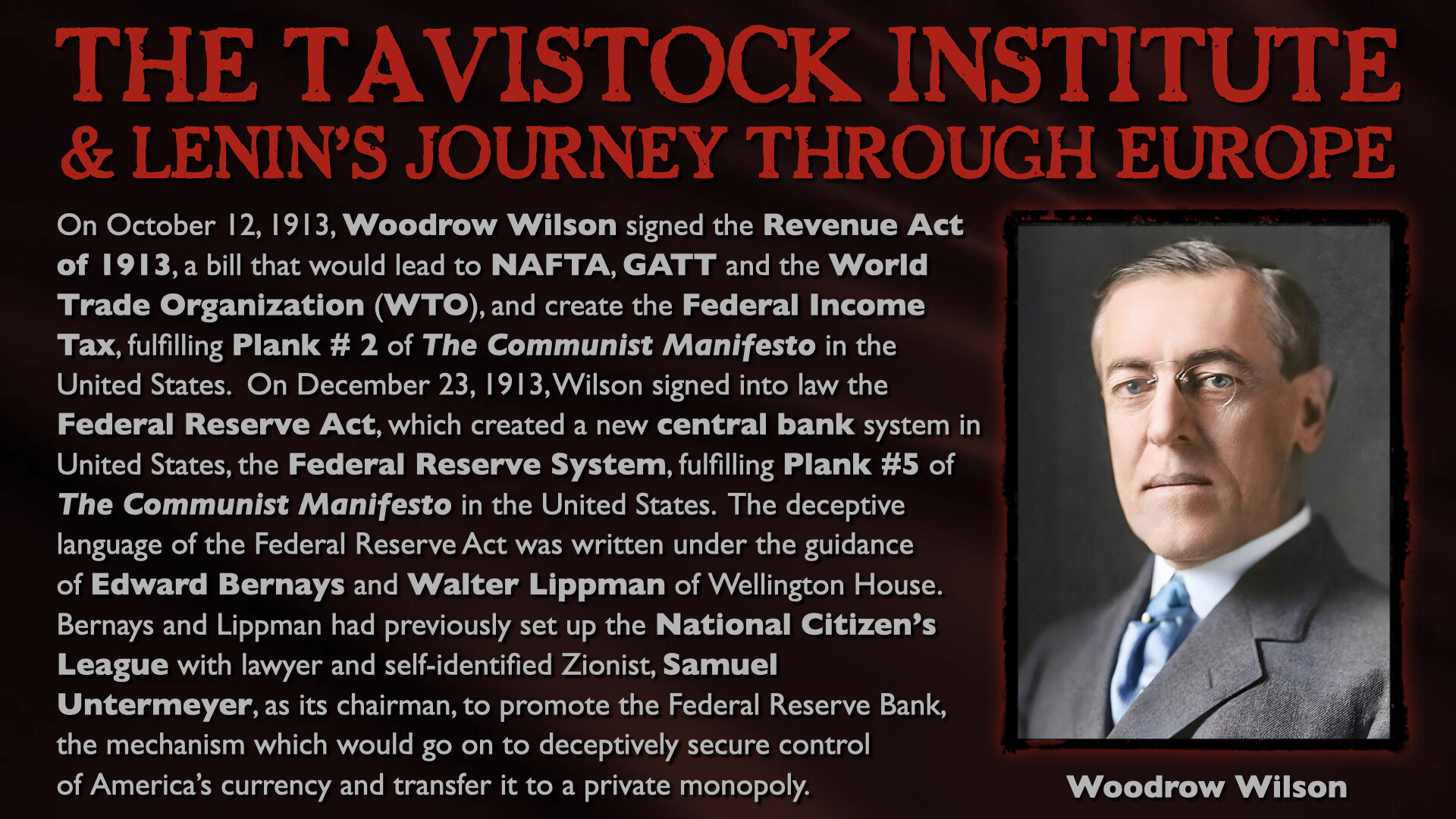 THE TAVISTOCK INSTITUTE
& LENIN'S JOURNEY THROUGH EUROPE

On October 12, 1913, Woodrow Wilson signed the Revenue Act of 1913, a bill that would lead to NAFTA, GATT and the World Trade Organization (WTO), and create the Federal Income Tax, fulfilling Plank # 2 of The Communist Manifesto in the United States. On December 23, 1913, Wilson signed into law the Federal Reserve Act, which created a new central bank system in United States, the Federal Reserve System, fulfilling Plank #5 of The Communist Manifesto in the United States. The deceptive language of the Federal Reserve Act was written under the guidance of Edward Bernays and Walter Lippman of Wellington House. Bernays and Lippman had previously set up the National Citizen's League with lawyer and self-identified Zionist, Samuel Untermeyer, as its chairman, to promote the Federal Reserve Bank, the mechanism which would go on to deceptively secure control of America's currency and transfer it to a private monopoly.

Woodrow Wilson